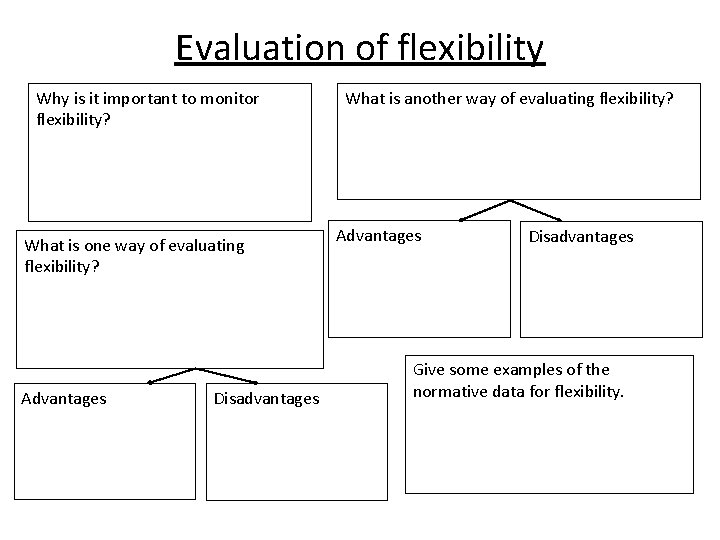 Evaluation of flexibility

Why is it important to monitor flexibility?

What is another way of evaluating flexibility?

Advantages

Disadvantages

What is one way of evaluating flexibility?

Advantages

Disadvantages

Give some examples of the normative data for flexibility.